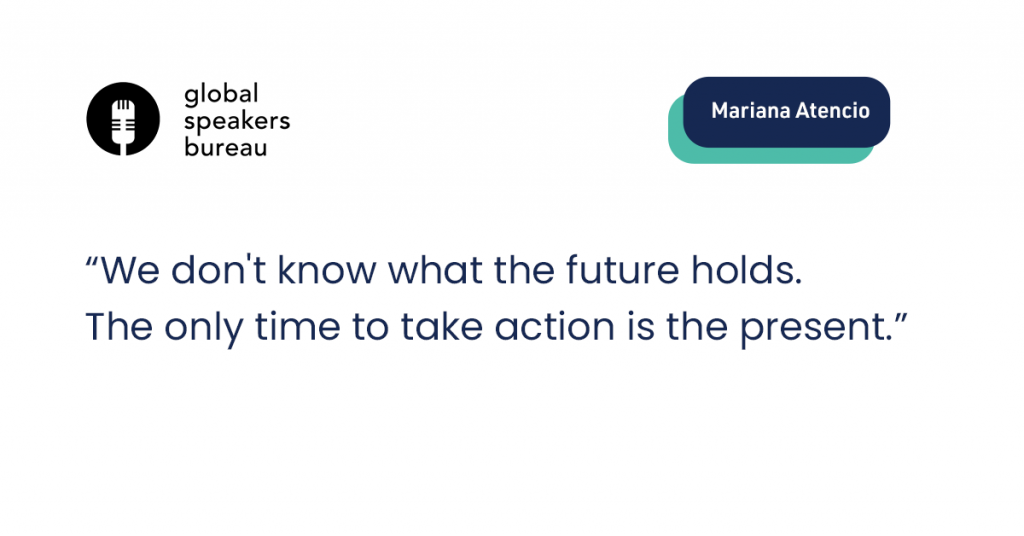 global speakers bureau

Mariana Atencio

“We don't know what the future holds. The only time to take action is the present.”